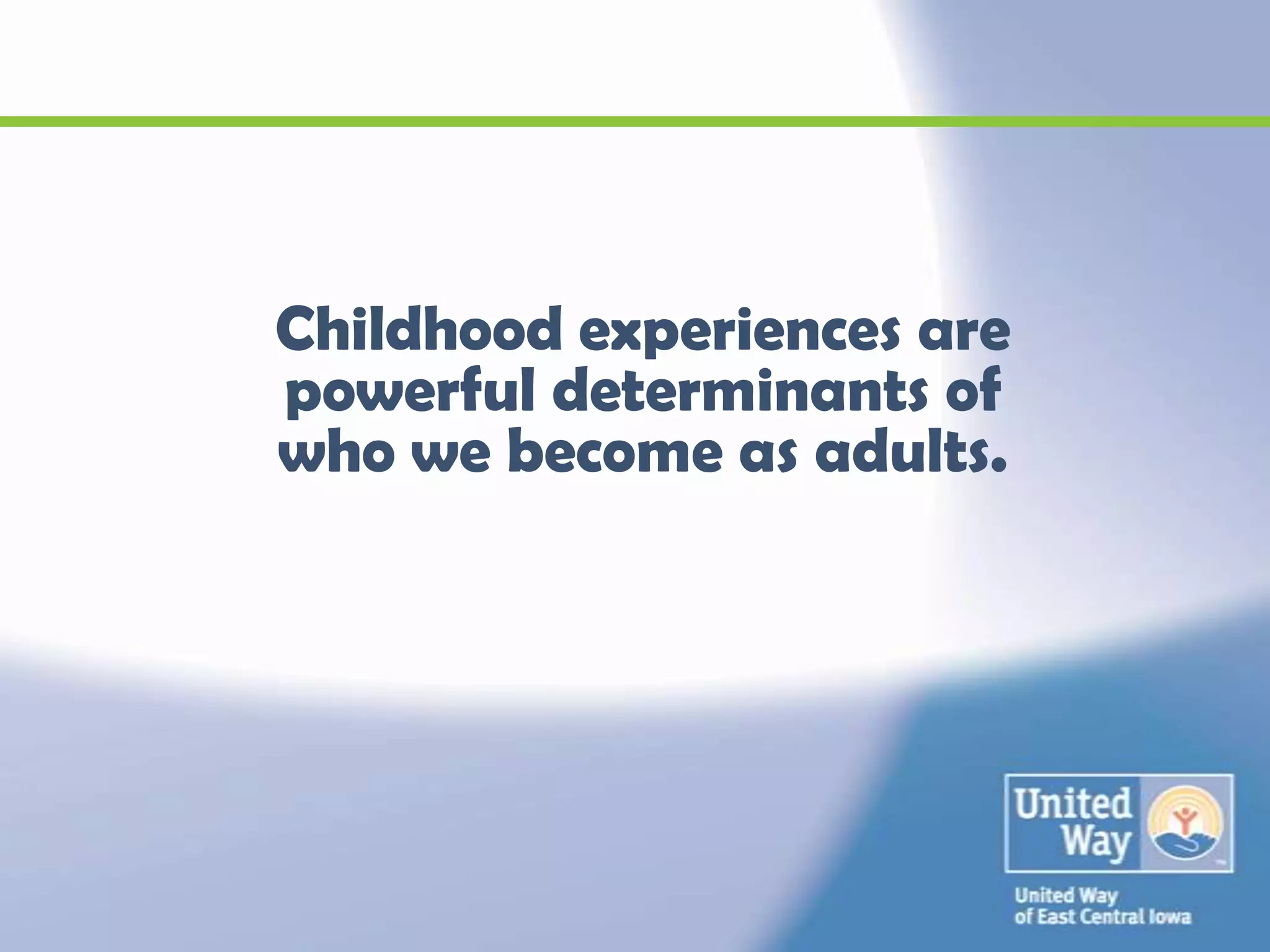 Childhood experiences are powerful determinants of who we become as adults.

United Way

United Way
of East Central Iowa